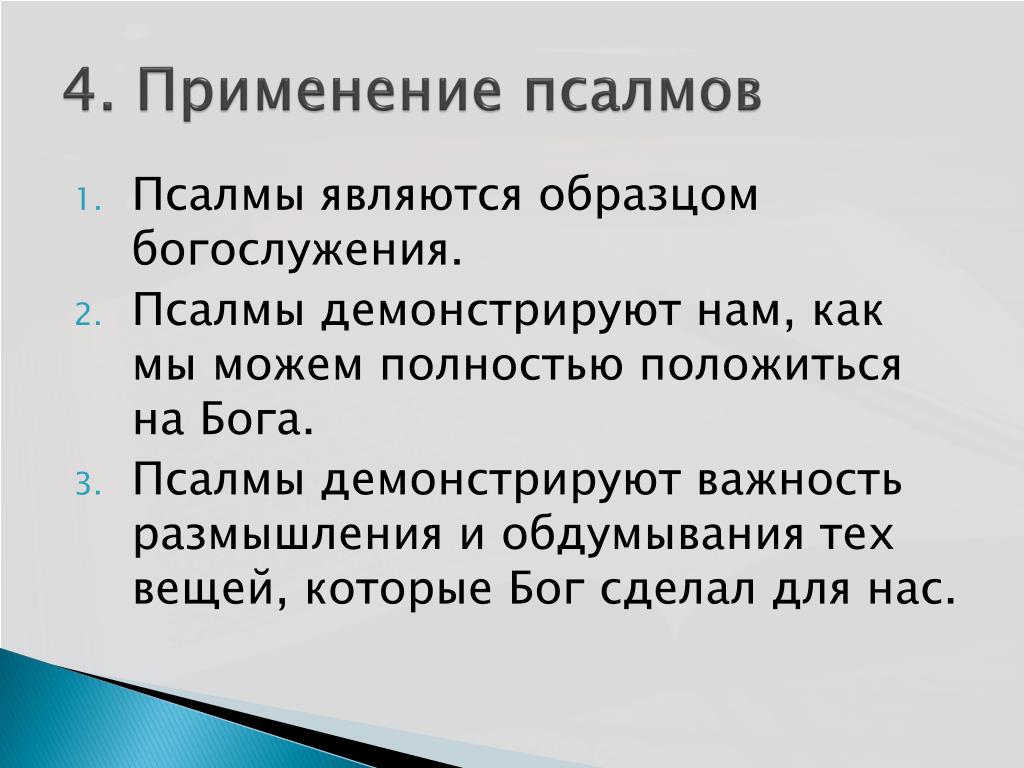 4. Применение псалмов

1. Псалмы являются образцом богослужения.
2. Псалмы демонстрируют нам, как мы можем полностью положиться на Бога.
3. Псалмы демонстрируют важность размышления и обдумывания тех вещей, которые Бог сделал для нас.